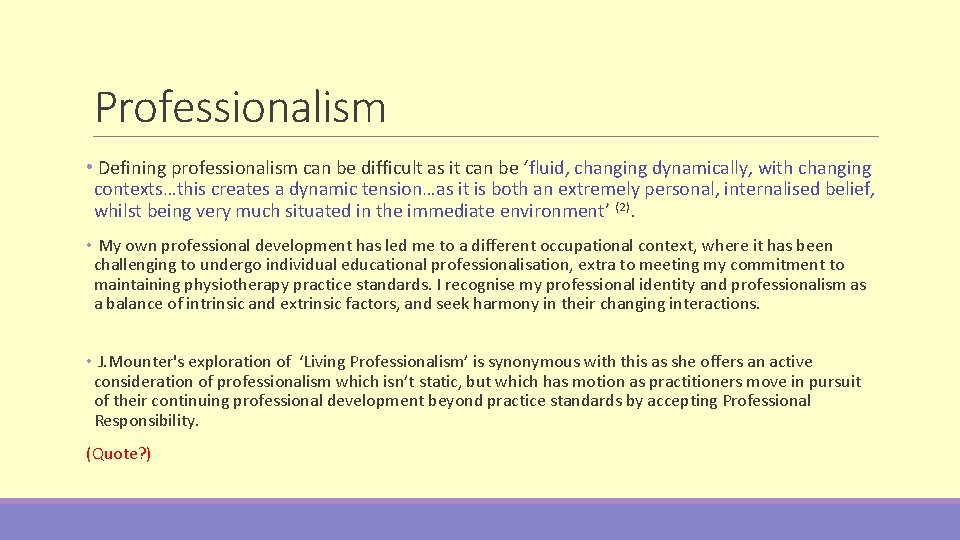 Professionalism

• Defining professionalism can be difficult as it can be ‘fluid, changing dynamically, with changing contexts…this creates a dynamic tension…as it is both an extremely personal, internalised belief, whilst being very much situated in the immediate environment’ $^{(2)}$.

• My own professional development has led me to a different occupational context, where it has been challenging to undergo individual educational professionalisation, extra to meeting my commitment to maintaining physiotherapy practice standards. I recognise my professional identity and professionalism as a balance of intrinsic and extrinsic factors, and seek harmony in their changing interactions.

• J.Mounter's exploration of ‘Living Professionalism’ is synonymous with this as she offers an active consideration of professionalism which isn’t static, but which has motion as practitioners move in pursuit of their continuing professional development beyond practice standards by accepting Professional Responsibility.

(Quote?)